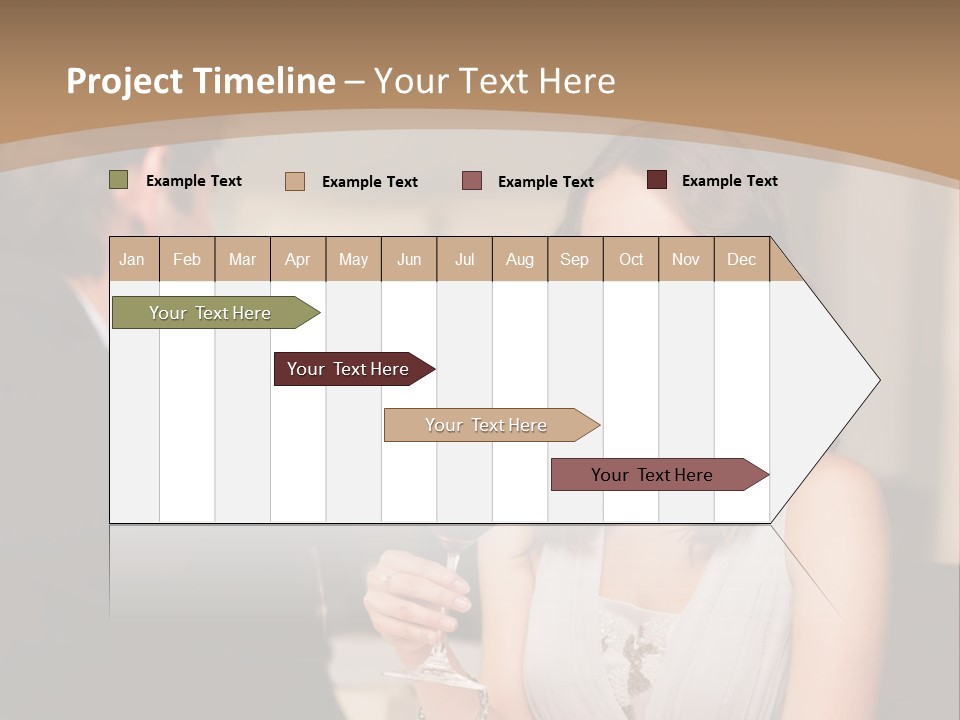 Project Timeline – Your Text Here

Example Text
Example Text
Example Text
Example Text

| Jan | Feb | Mar | Apr | May | Jun | Jul | Aug | Sep | Oct | Nov | Dec |
|---|---|---|---|---|---|---|---|---|---|---|---|

Your Text Here
Your Text Here
Your Text Here
Your Text Here